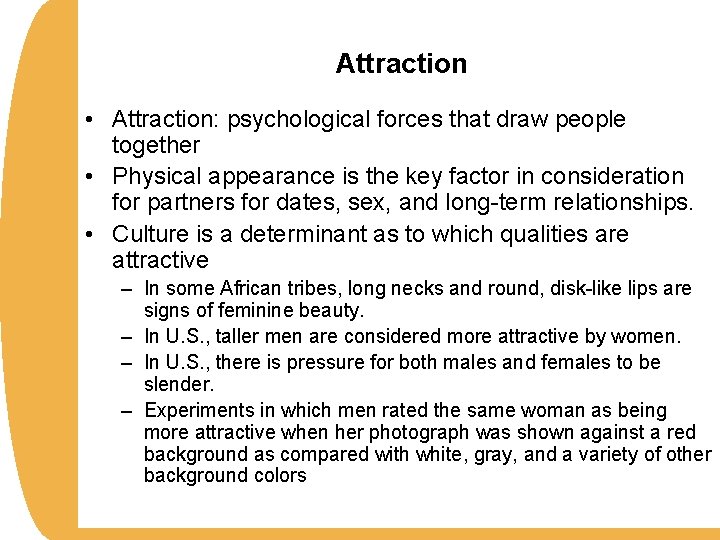 Attraction

• Attraction: psychological forces that draw people together
• Physical appearance is the key factor in consideration for partners for dates, sex, and long-term relationships.
• Culture is a determinant as to which qualities are attractive
  – In some African tribes, long necks and round, disk-like lips are signs of feminine beauty.
  – In U.S., taller men are considered more attractive by women.
  – In U.S., there is pressure for both males and females to be slender.
  – Experiments in which men rated the same woman as being more attractive when her photograph was shown against a red background as compared with white, gray, and a variety of other background colors